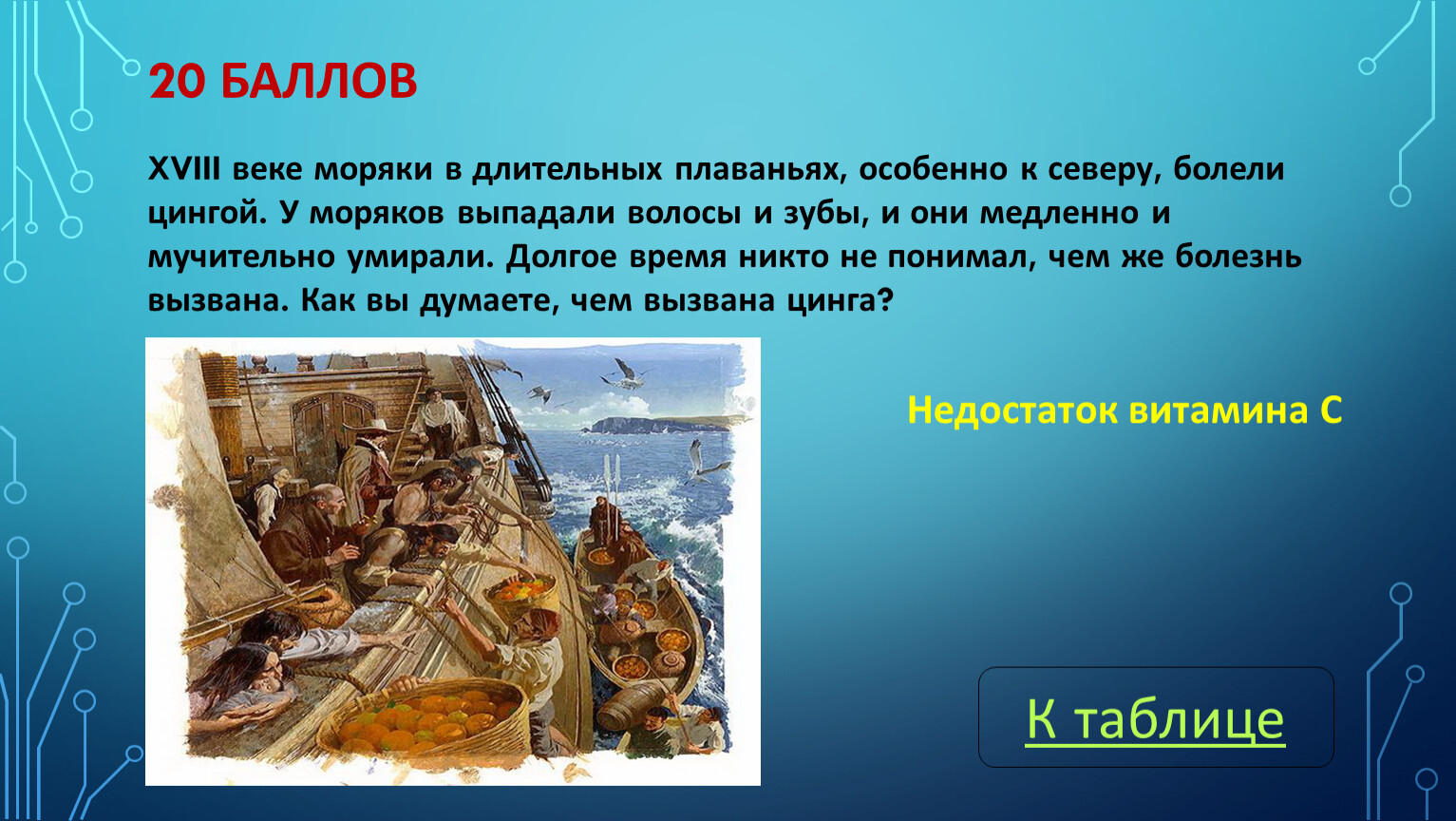 20 БАЛЛОВ

XVIII веке моряки в длительных плаваньях, особенно к северу, болели цингой. У моряков выпадали волосы и зубы, и они медленно и мучительно умирали. Долгое время никто не понимал, чем же болезнь вызвана. Как вы думаете, чем вызвана цинга?

Недостаток витамина С

К таблице